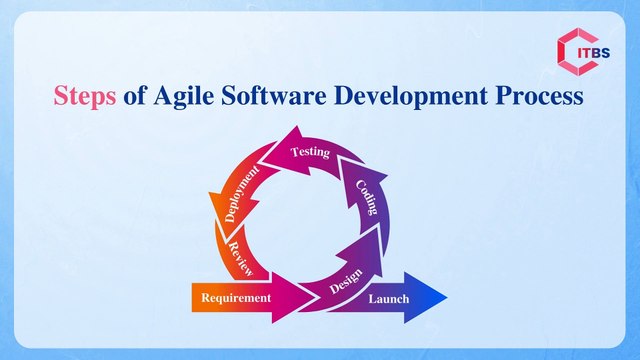 ITBS

Steps of Agile Software Development Process

Requirement
Design
Coding
Testing
Deployment
Review
Launch